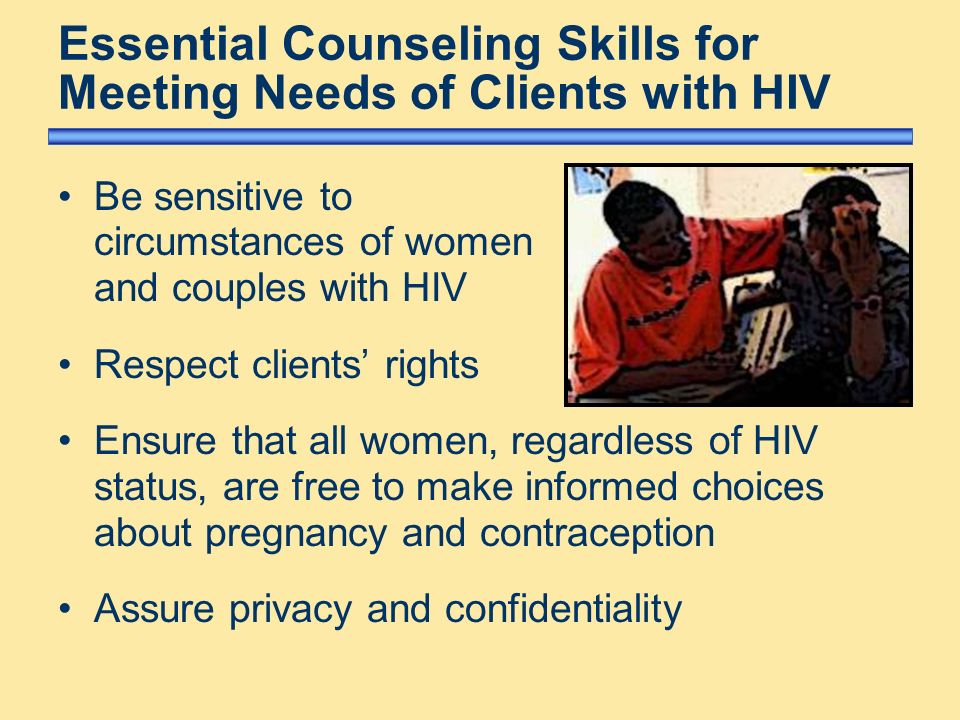 Essential Counseling Skills for Meeting Needs of Clients with HIV

• Be sensitive to circumstances of women and couples with HIV

• Respect clients’ rights

• Ensure that all women, regardless of HIV status, are free to make informed choices about pregnancy and contraception

• Assure privacy and confidentiality